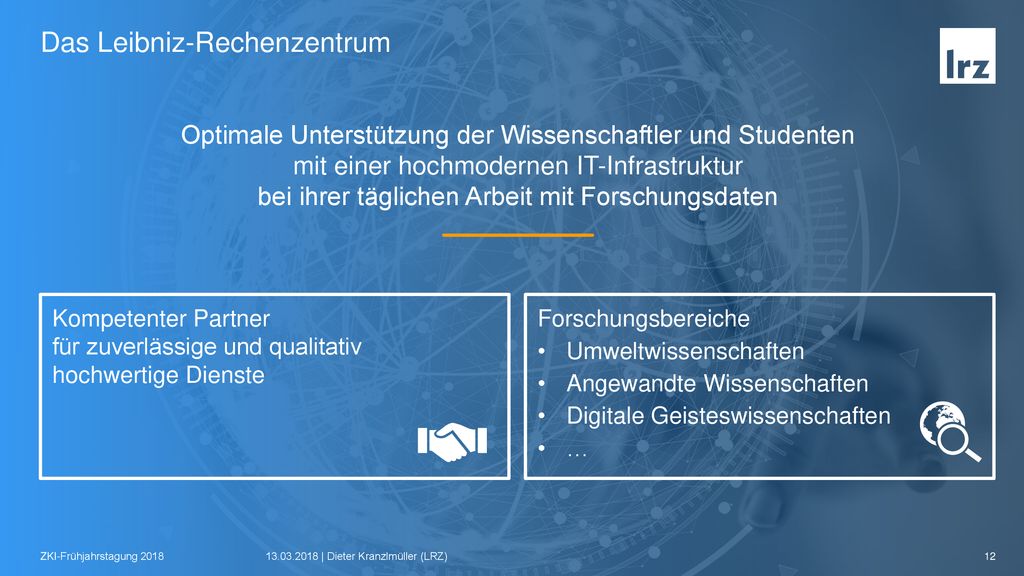 Das Leibniz-Rechenzentrum

lrz

Optimale Unterstützung der Wissenschaftler und Studenten mit einer hochmodernen IT-Infrastruktur bei ihrer täglichen Arbeit mit Forschungsdaten

Kompetenter Partner für zuverlässige und qualitativ hochwertige Dienste

Forschungsbereiche
• Umweltwissenschaften
• Angewandte Wissenschaften
• Digitale Geisteswissenschaften
• …

ZKI-Frühjahrstagung 2018

13.03.2018 | Dieter Kranzlmüller (LRZ)

12